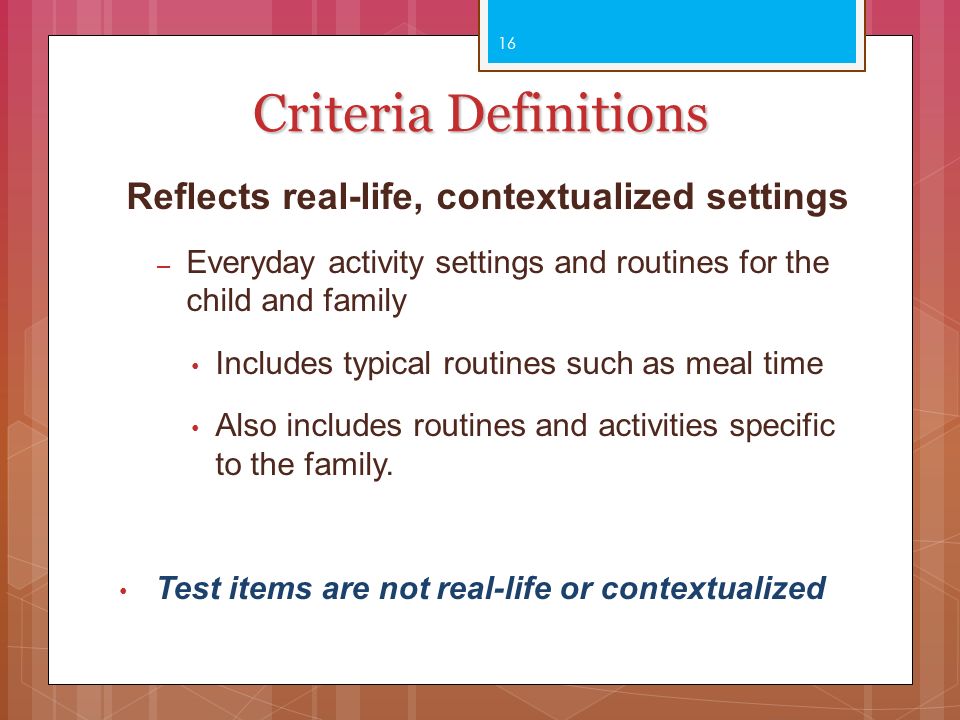 16

Criteria Definitions

Reflects real-life, contextualized settings

– Everyday activity settings and routines for the child and family

• Includes typical routines such as meal time

• Also includes routines and activities specific to the family.

• Test items are not real-life or contextualized